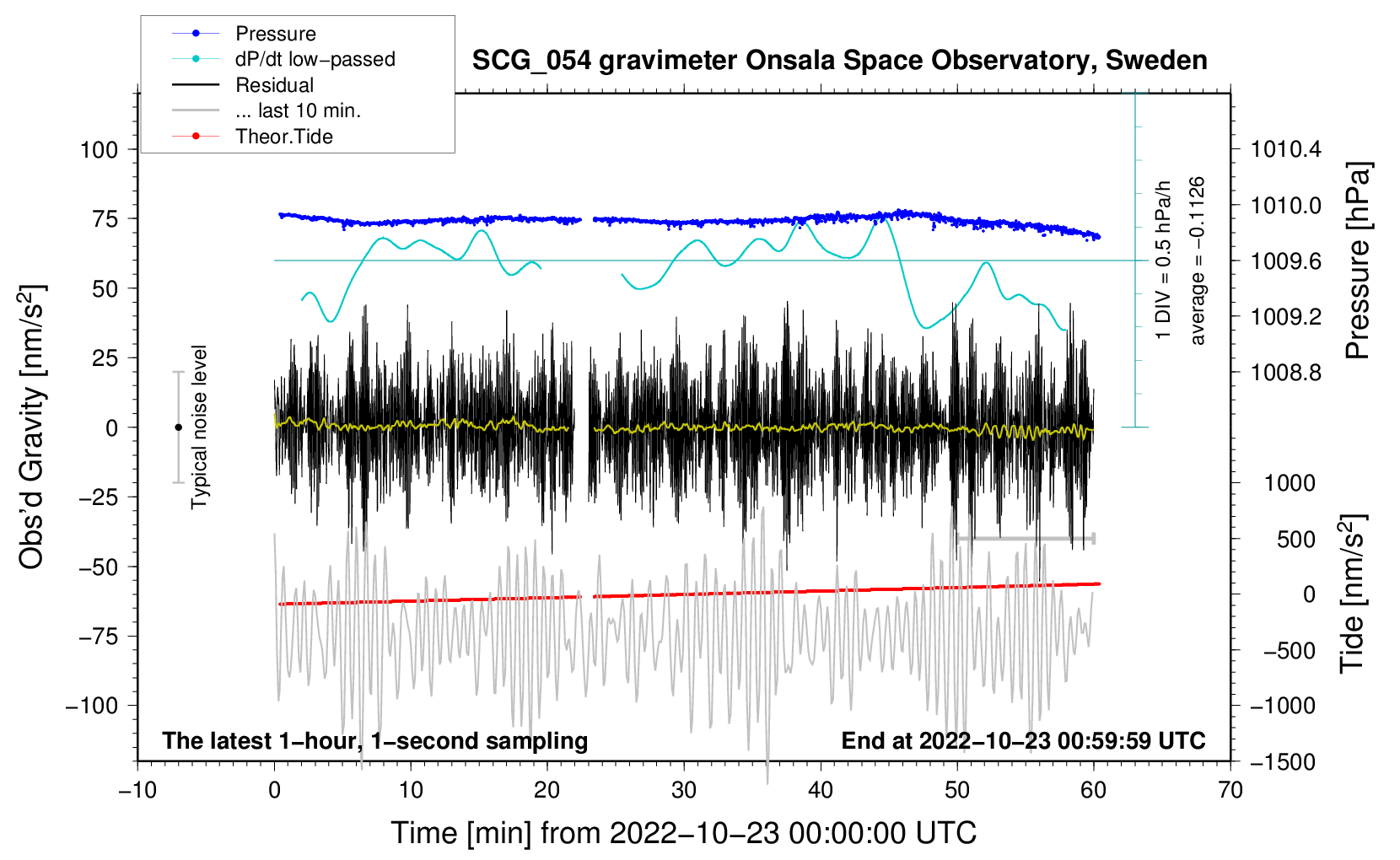 Pressure
dP/dt low−passed
Residual
... last 10 min.
Theor.Tide

SCG_054 gravimeter Onsala Space Observatory, Sweden

Obs'd Gravity [nm/s$^2$]
100
75
50
25
0
−25
−50
−75
−100

Typical noise level

1 DIV = 0.5 hPa/h
average = −0.1126

1010.4
1010.0
1009.6
1009.2
1008.8
Pressure [hPa]

1000
500
0
−500
−1000
−1500
Tide [nm/s$^2$]

The latest 1−hour, 1−second sampling
End at 2022−10−23 00:59:59 UTC

−10
0
10
20
30
40
50
60
70
Time [min] from 2022−10−23 00:00:00 UTC